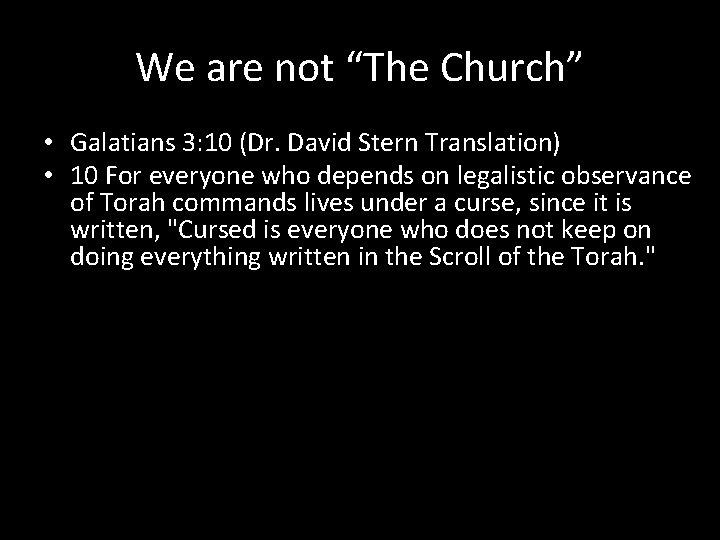 We are not "The Church"

• Galatians 3:10 (Dr. David Stern Translation)
• 10 For everyone who depends on legalistic observance of Torah commands lives under a curse, since it is written, "Cursed is everyone who does not keep on doing everything written in the Scroll of the Torah."